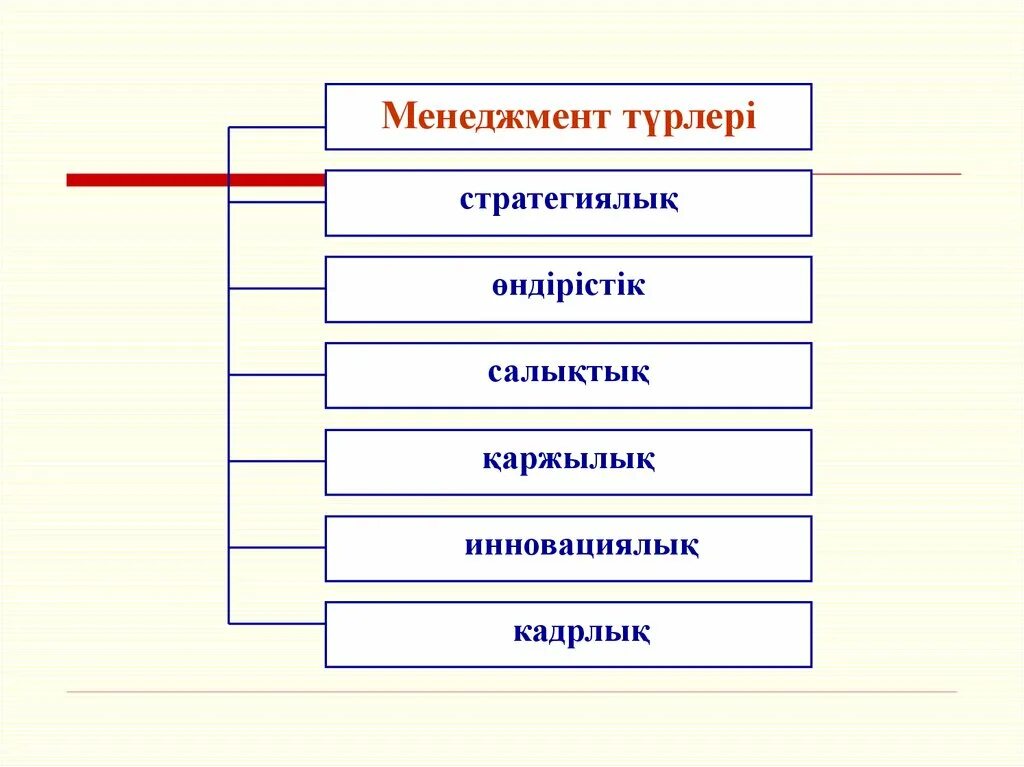 Менеджмент түрлері

стратегиялық

өндірістік

салықтық

қаржылық

инновациялық

кадрлық